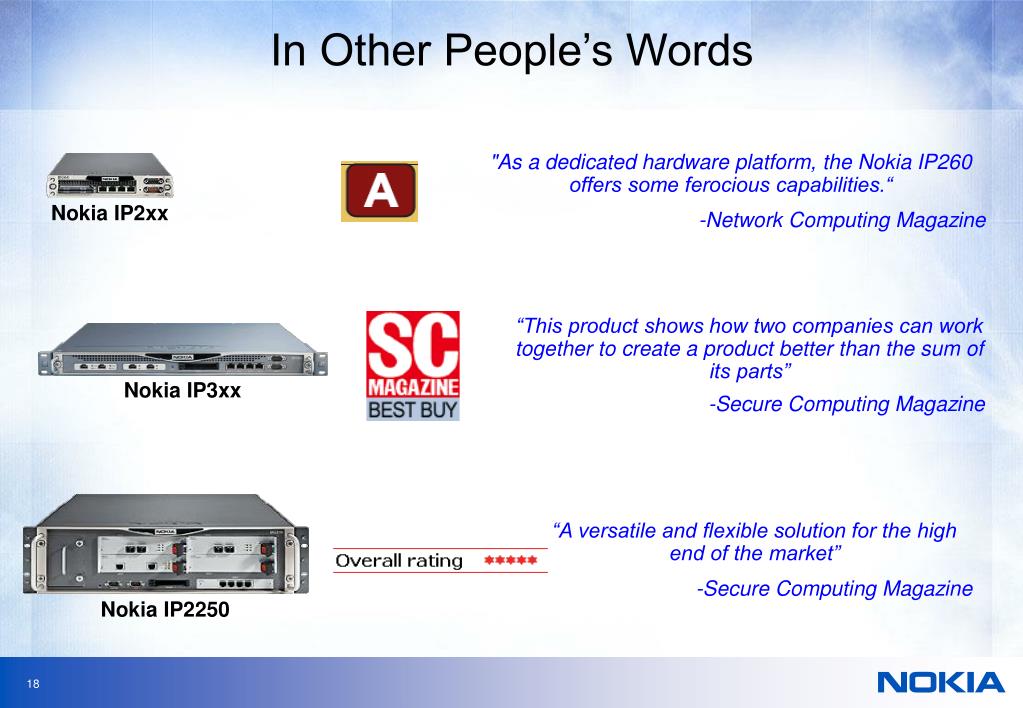 In Other People’s Words

Nokia IP2xx

A

"As a dedicated hardware platform, the Nokia IP260 offers some ferocious capabilities.“

-Network Computing Magazine

Nokia IP3xx

SC MAGAZINE BEST BUY

“This product shows how two companies can work together to create a product better than the sum of its parts”

-Secure Computing Magazine

Nokia IP2250

Overall rating *****

“A versatile and flexible solution for the high end of the market”

-Secure Computing Magazine

18

NOKIA